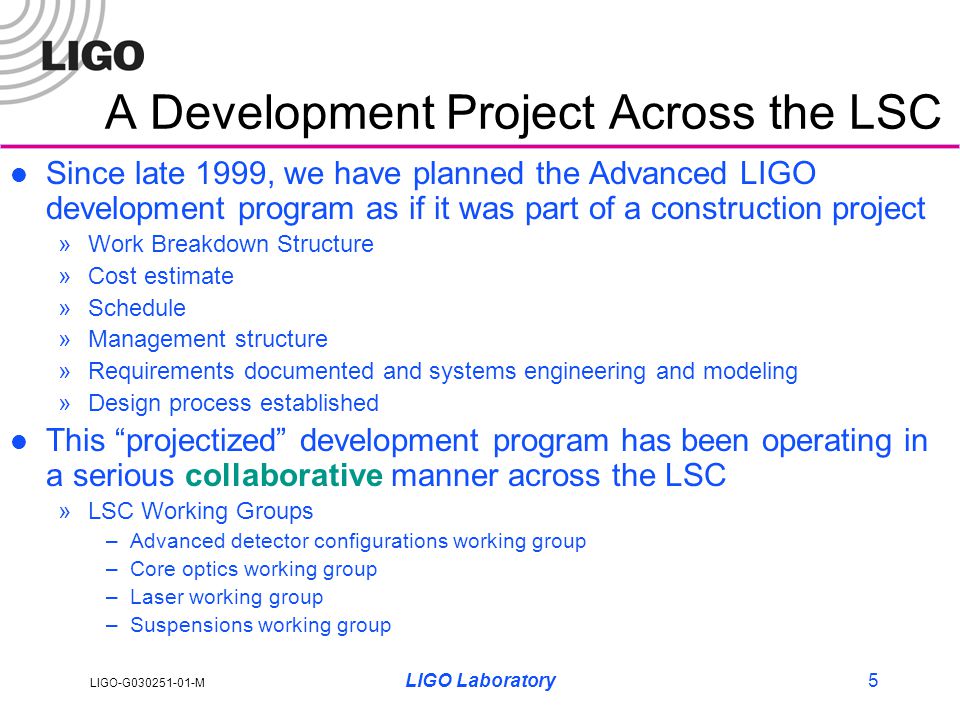 LIGO

A Development Project Across the LSC

● Since late 1999, we have planned the Advanced LIGO development program as if it was part of a construction project
» Work Breakdown Structure
» Cost estimate
» Schedule
» Management structure
» Requirements documented and systems engineering and modeling
» Design process established

● This “projectized” development program has been operating in a serious collaborative manner across the LSC
» LSC Working Groups
– Advanced detector configurations working group
– Core optics working group
– Laser working group
– Suspensions working group

LIGO-G030251-01-M
LIGO Laboratory
5